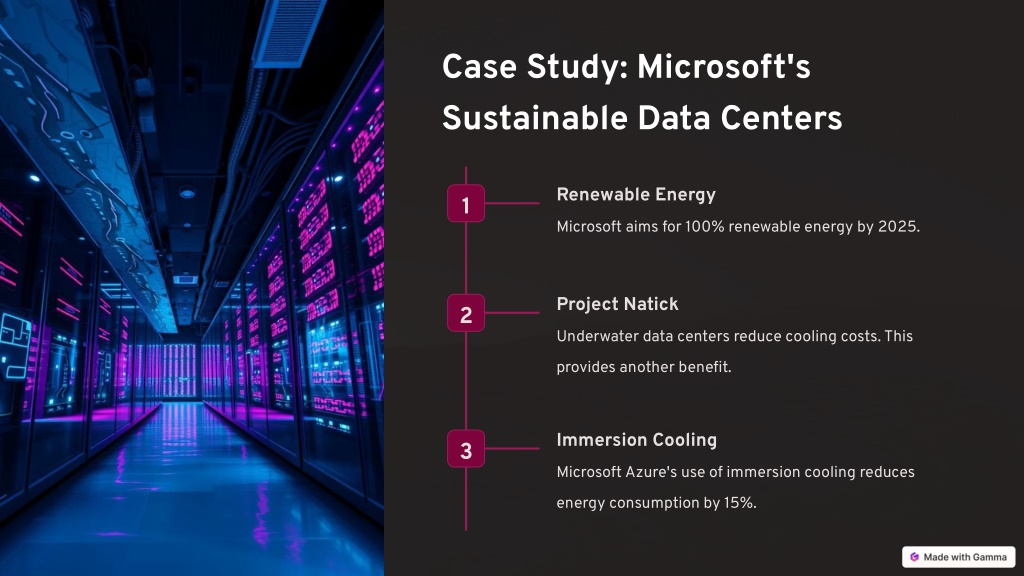 Case Study: Microsoft's Sustainable Data Centers

1

Renewable Energy

Microsoft aims for 100% renewable energy by 2025.

2

Project Natick

Underwater data centers reduce cooling costs. This provides another benefit.

3

Immersion Cooling

Microsoft Azure's use of immersion cooling reduces energy consumption by 15%.

Made with Gamma